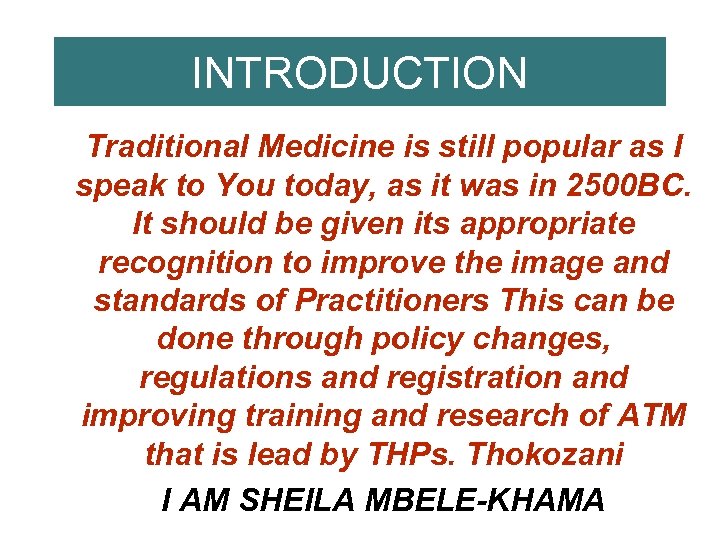 INTRODUCTION

Traditional Medicine is still popular as I speak to You today, as it was in 2500BC. It should be given its appropriate recognition to improve the image and standards of Practitioners This can be done through policy changes, regulations and registration and improving training and research of ATM that is lead by THPs. Thokozani

I AM SHEILA MBELE-KHAMA